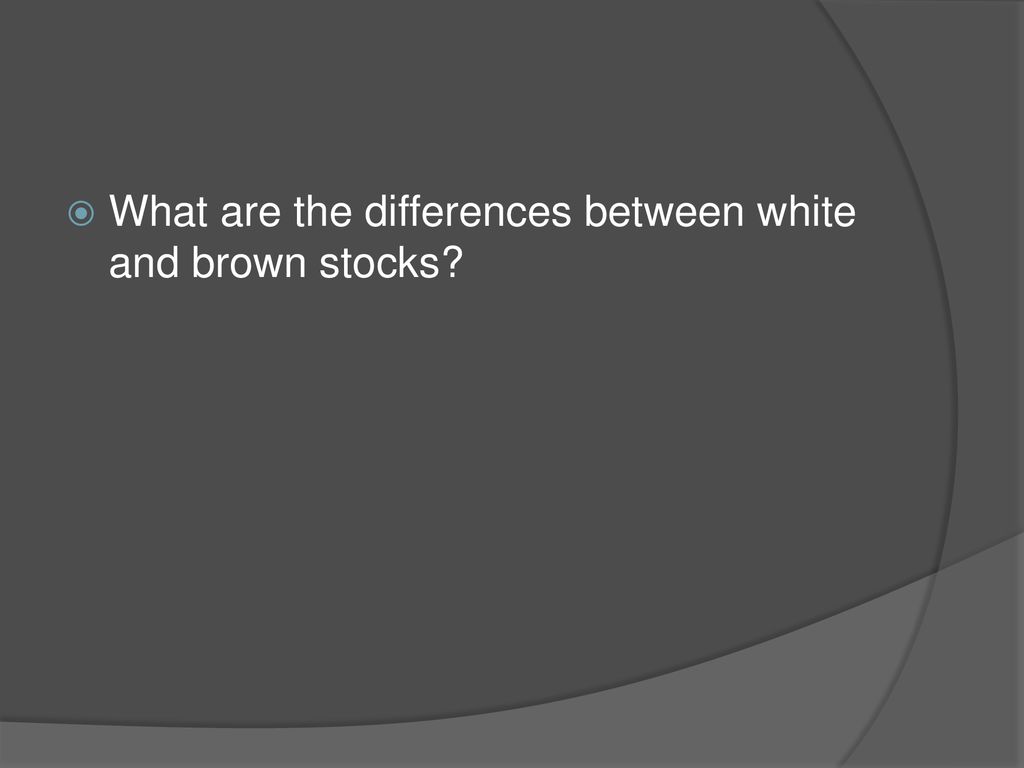 What are the differences between white and brown stocks?